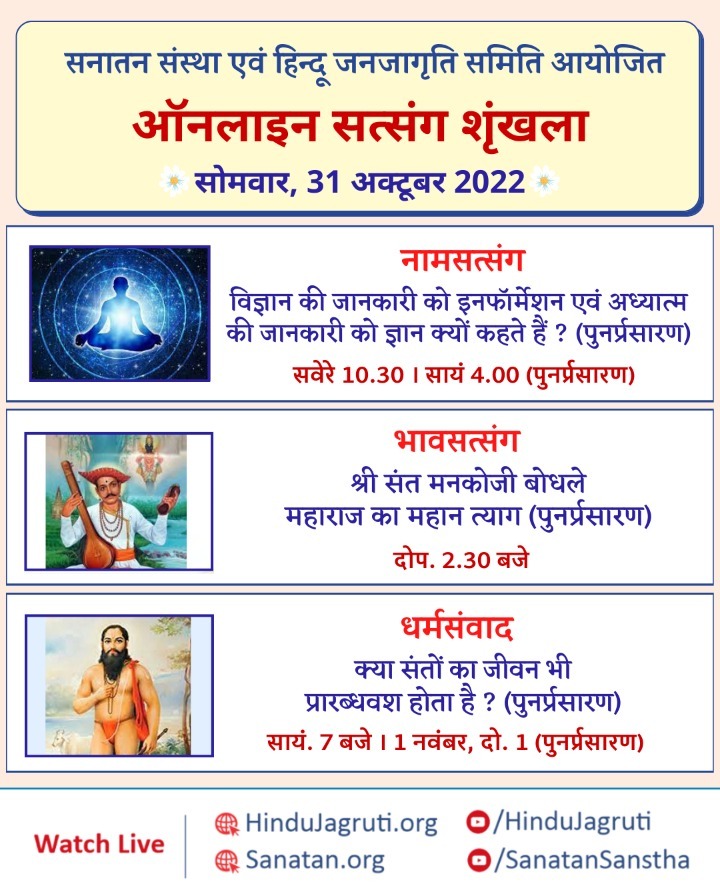 सनातन संस्था एवं हिन्दू जनजागृति समिति आयोजित

ऑनलाइन सत्संग शृंखला

सोमवार, 31 अक्टूबर 2022

नामसत्संग

विज्ञान की जानकारी को इनफॉर्मेशन एवं अध्यात्म की जानकारी को ज्ञान क्यों कहते हैं ? (पुनर्प्रसारण)

सवेरे 10.30 । सायं 4.00 (पुनर्प्रसारण)

भावसत्संग

श्री संत मनकोजी बोधले महाराज का महान त्याग (पुनर्प्रसारण)

दोप. 2.30 बजे

धर्मसंवाद

क्या संतों का जीवन भी प्रारब्धवश होता है ? (पुनर्प्रसारण)

सायं. 7 बजे । 1 नवंबर, दो. 1 (पुनर्प्रसारण)

Watch Live

HinduJagruti.org

Sanatan.org

/HinduJagruti

/SanatanSanstha